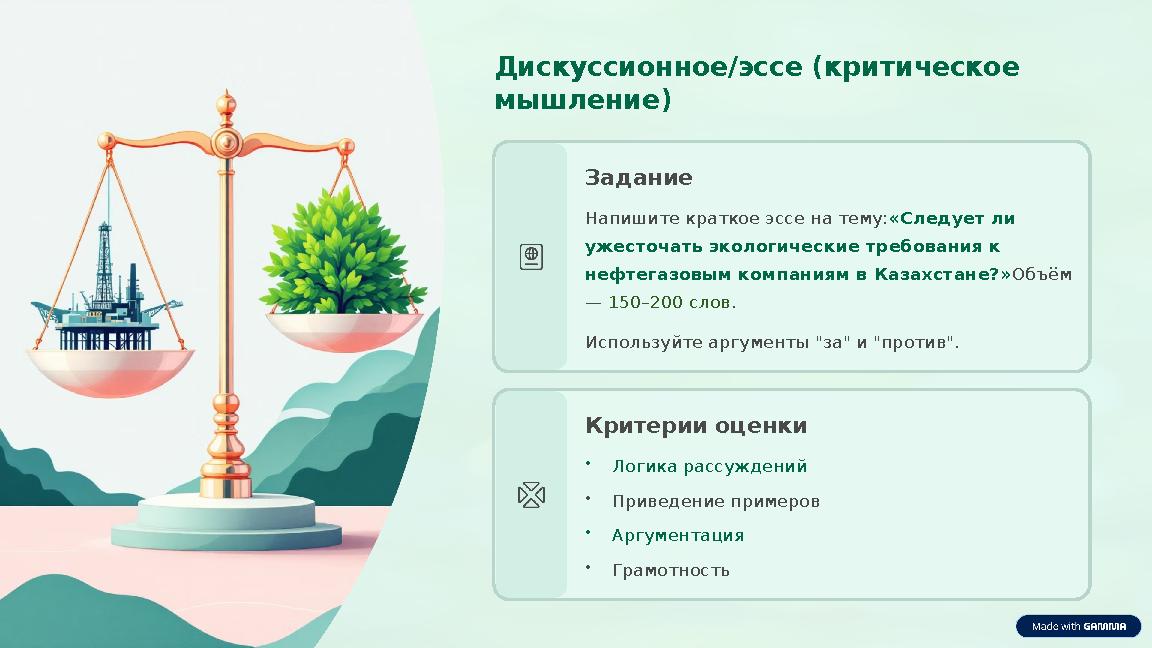 Дискуссионное/эссе (критическое мышление)

Задание

Напишите краткое эссе на тему:«Следует ли ужесточать экологические требования к нефтегазовым компаниям в Казахстане?»Объём — 150–200 слов.

Используйте аргументы "за" и "против".

Критерии оценки

• Логика рассуждений
• Приведение примеров
• Аргументация
• Грамотность

Made with GAMMA